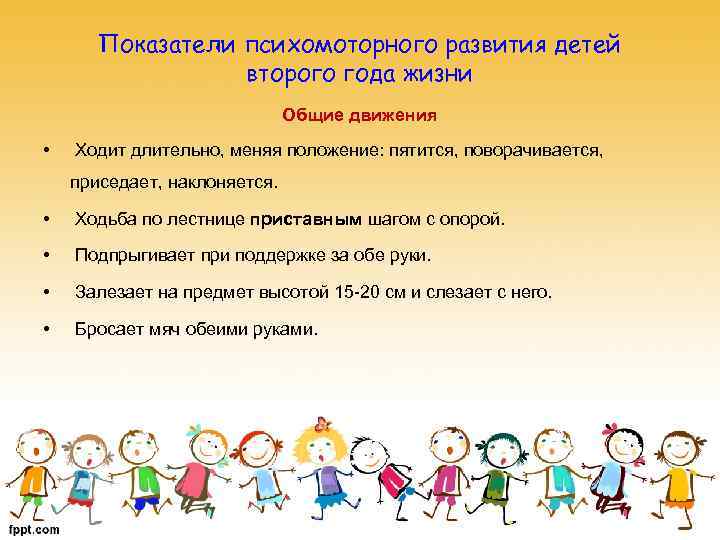 Показатели психомоторного развития детей второго года жизни

Общие движения

• Ходит длительно, меняя положение: пятится, поворачивается, приседает, наклоняется.

• Ходьба по лестнице приставным шагом с опорой.

• Подпрыгивает при поддержке за обе руки.

• Залезает на предмет высотой 15-20 см и слезает с него.

• Бросает мяч обеими руками.

fppt.com